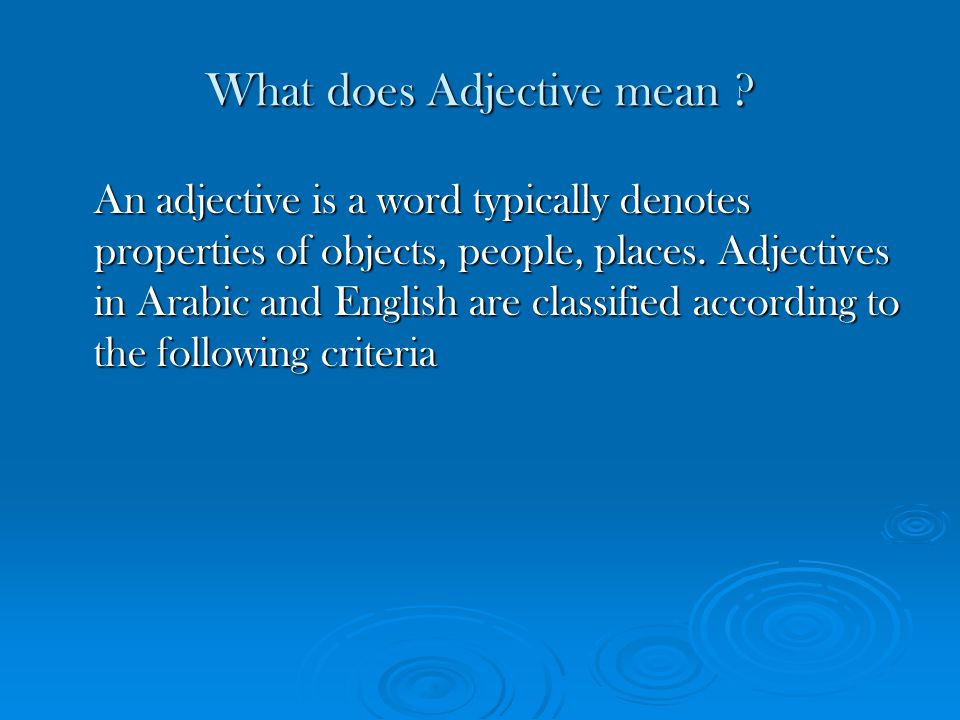 What does Adjective mean ?

An adjective is a word typically denotes properties of objects, people, places. Adjectives in Arabic and English are classified according to the following criteria